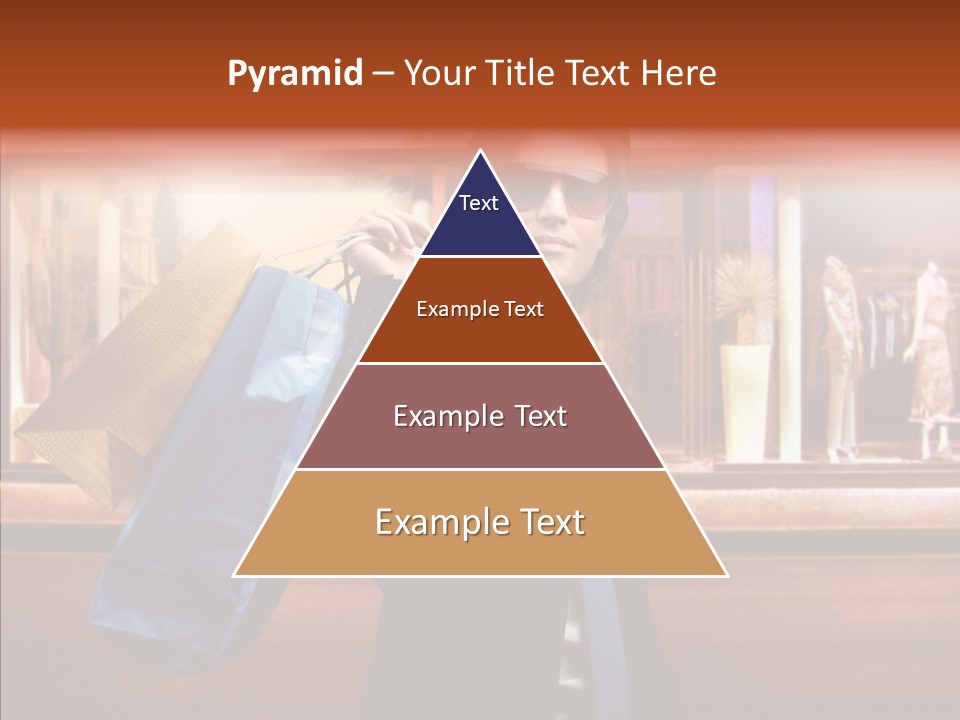 Pyramid – Your Title Text Here

Text

Example Text

Example Text

Example Text